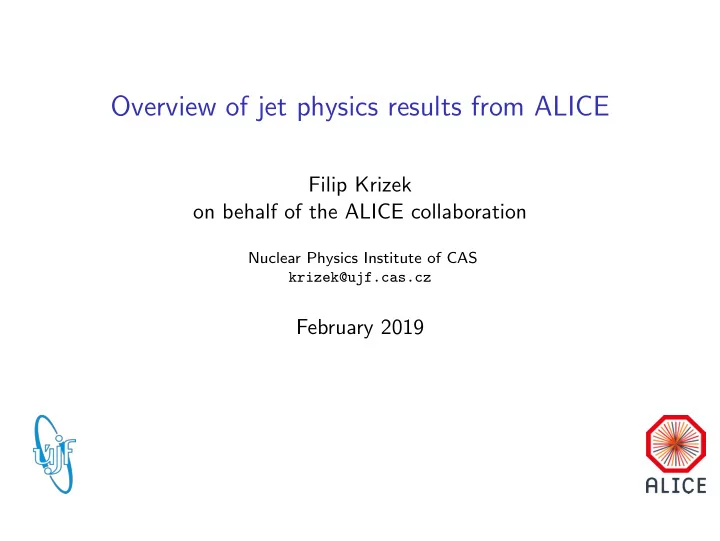 Overview of jet physics results from ALICE

Filip Krizek
on behalf of the ALICE collaboration

Nuclear Physics Institute of CAS
krizek@ujf.cas.cz

February 2019

ujf

ALICE